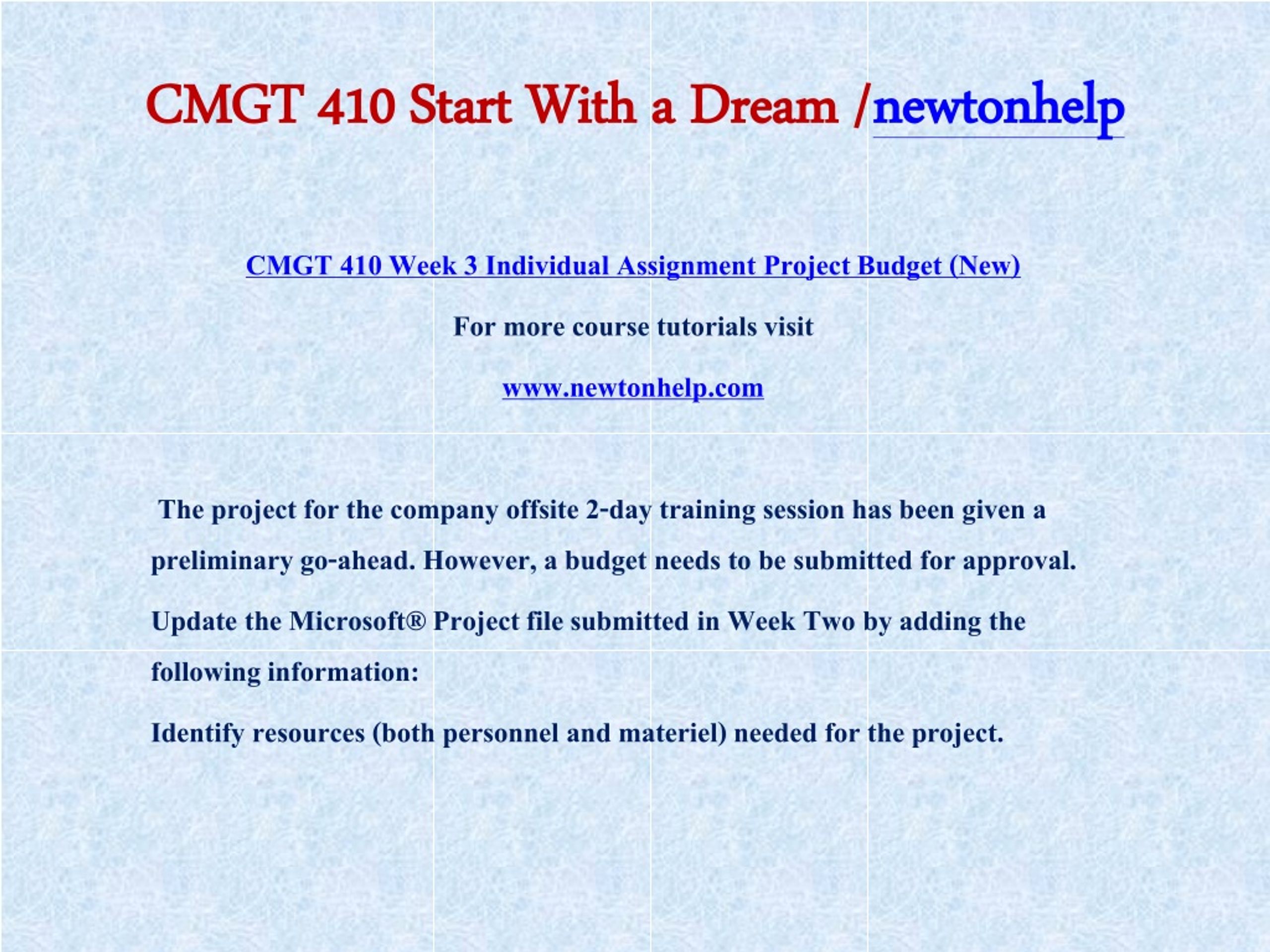 CMGT 410 Start With a Dream /newtonhelp

CMGT 410 Week 3 Individual Assignment Project Budget (New)

For more course tutorials visit

www.newtonhelp.com

The project for the company offsite 2-day training session has been given a preliminary go-ahead. However, a budget needs to be submitted for approval.

Update the Microsoft® Project file submitted in Week Two by adding the following information:

Identify resources (both personnel and materiel) needed for the project.